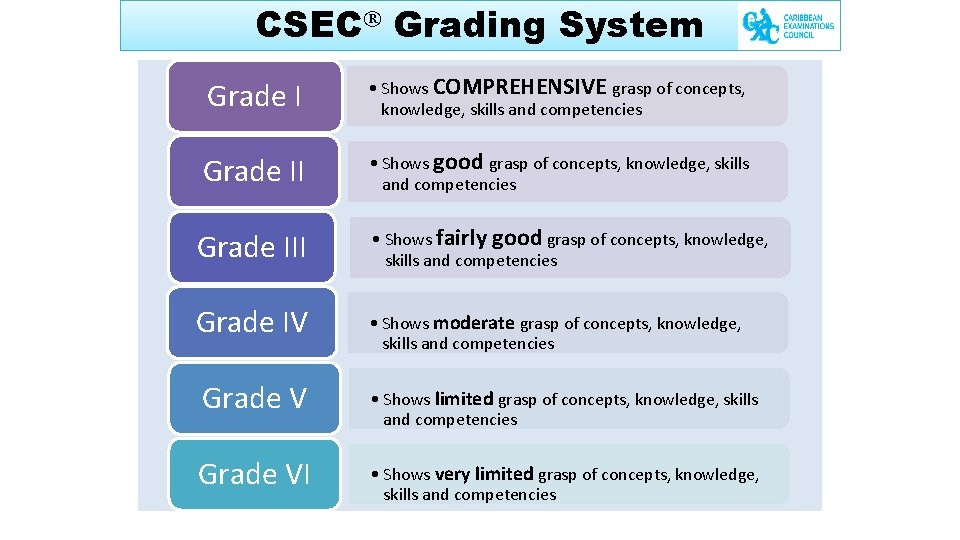 CSEC® Grading System

CXC CARIBBEAN EXAMINATIONS COUNCIL

Grade I

• Shows COMPREHENSIVE grasp of concepts, knowledge, skills and competencies

Grade II

• Shows good grasp of concepts, knowledge, skills and competencies

Grade III

• Shows fairly good grasp of concepts, knowledge, skills and competencies

Grade IV

• Shows moderate grasp of concepts, knowledge, skills and competencies

Grade V

• Shows limited grasp of concepts, knowledge, skills and competencies

Grade VI

• Shows very limited grasp of concepts, knowledge, skills and competencies